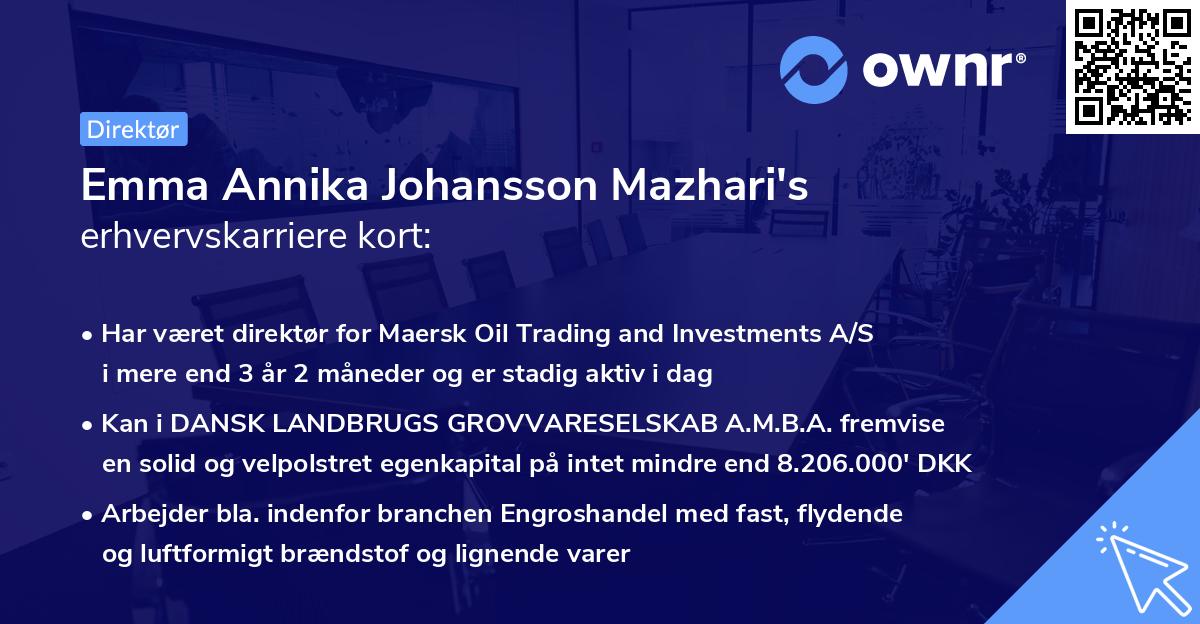 ownr®

Direktør

Emma Annika Johansson Mazhari's
erhvervskarriere kort:

• Har været direktør for Maersk Oil Trading and Investments A/S i mere end 3 år 2 måneder og er stadig aktiv i dag

• Kan i DANSK LANDBRUGS GROVVARESELSKAB A.M.B.A. fremvise en solid og velpolstret egenkapital på intet mindre end 8.206.000' DKK

• Arbejder bla. indenfor branchen Engroshandel med fast, flydende og luftformigt brændstof og lignende varer